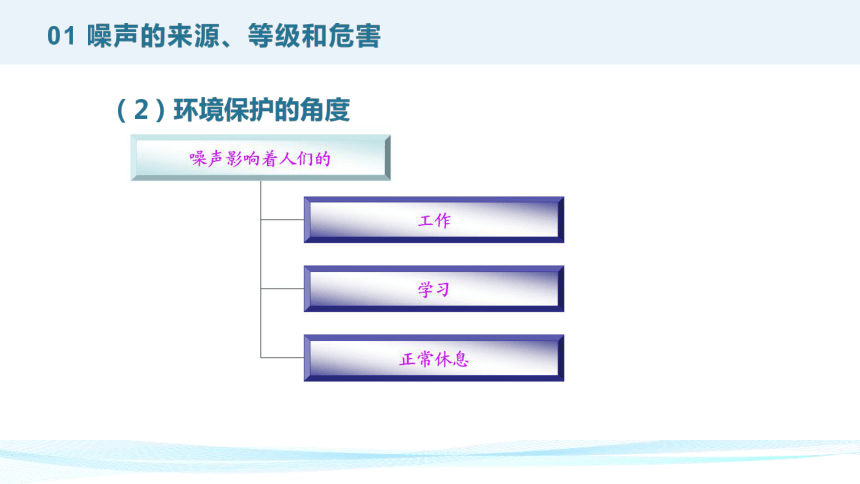 01 噪声的来源、等级和危害

（2）环境保护的角度

噪声影响着人们的

工作

学习

正常休息